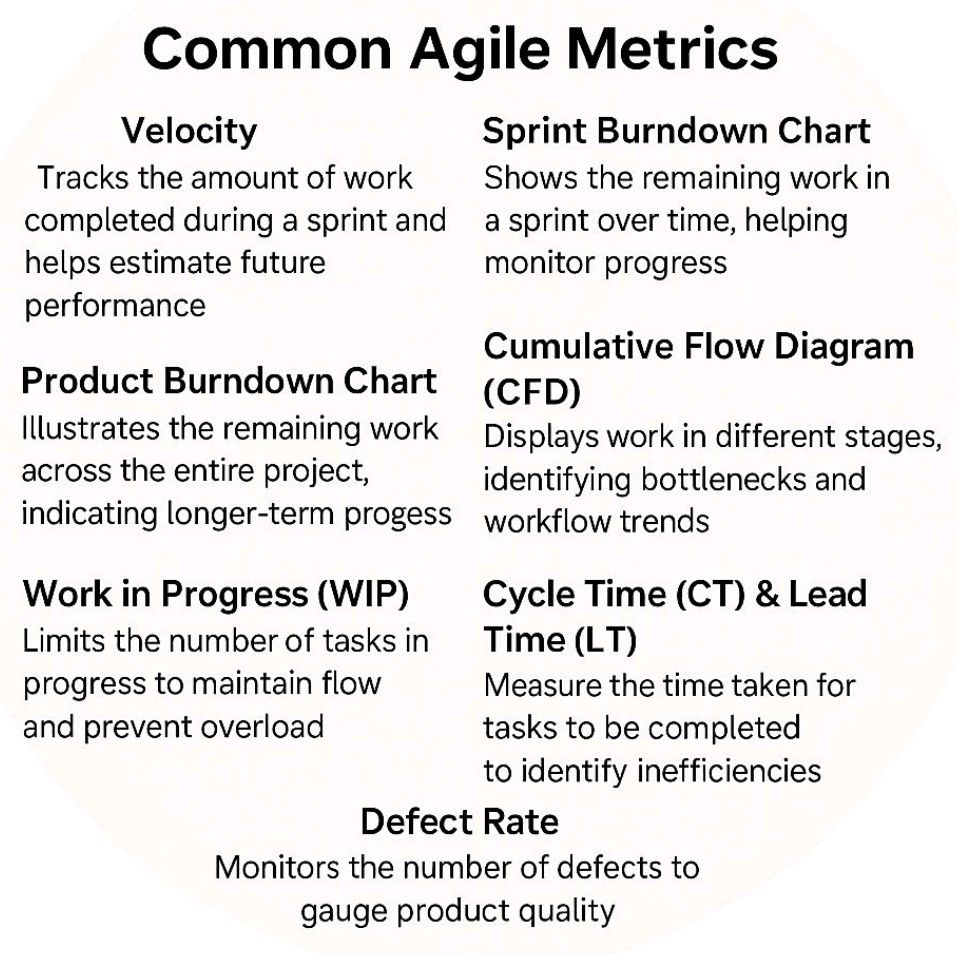 Common Agile Metrics

Velocity
Tracks the amount of work completed during a sprint and helps estimate future performance

Product Burndown Chart
Illustrates the remaining work across the entire project, indicating longer-term progess

Work in Progress (WIP)
Limits the number of tasks in progress to maintain flow and prevent overload

Sprint Burndown Chart
Shows the remaining work in a sprint over time, helping monitor progress

Cumulative Flow Diagram (CFD)
Displays work in different stages, identifying bottlenecks and workflow trends

Cycle Time (CT) & Lead Time (LT)
Measure the time taken for tasks to be completed to identify inefficiencies

Defect Rate
Monitors the number of defects to gauge product quality